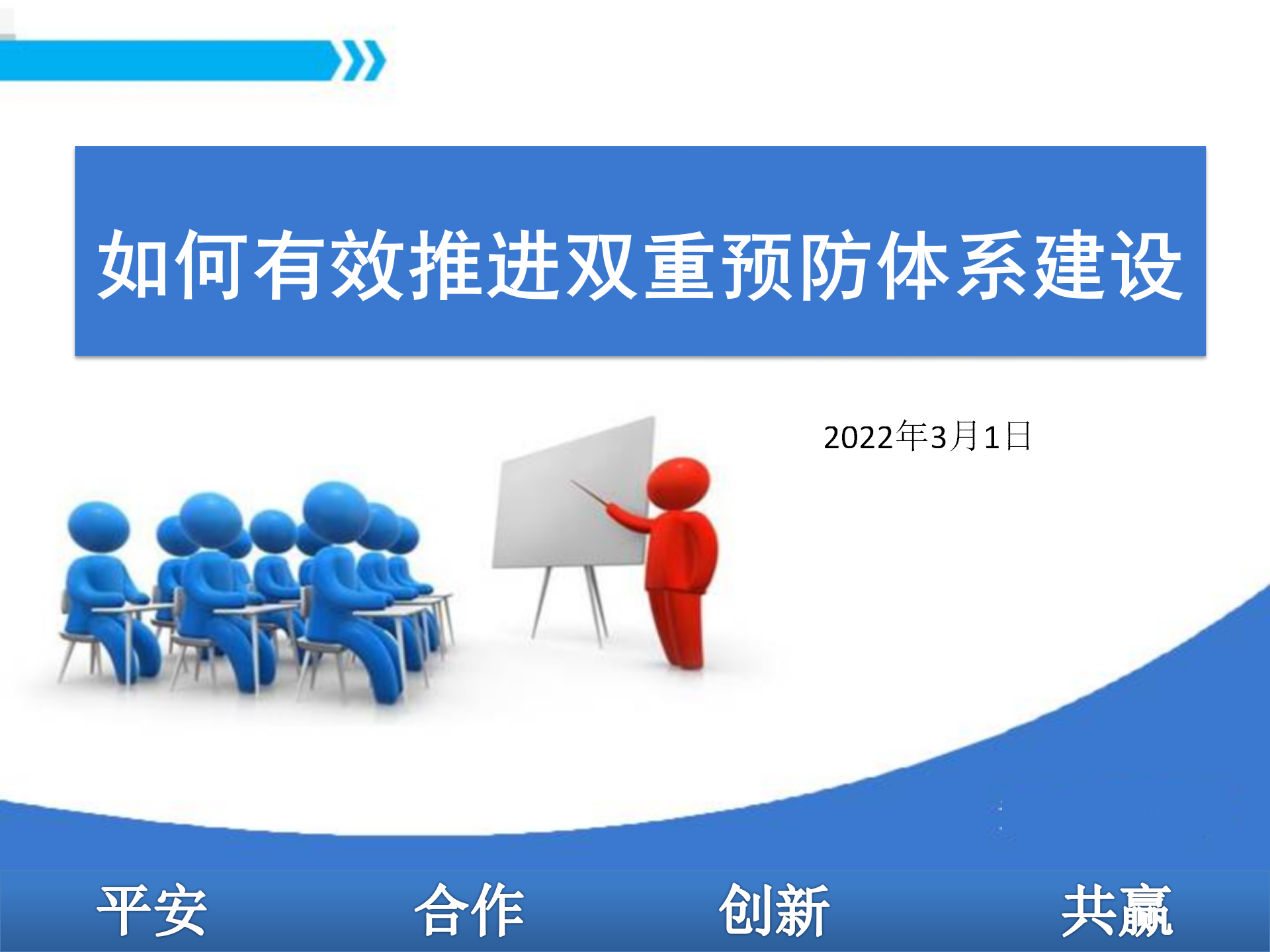 如何有效推进双重预防体系建设

2022年3月1日

平安 合作 创新 共赢